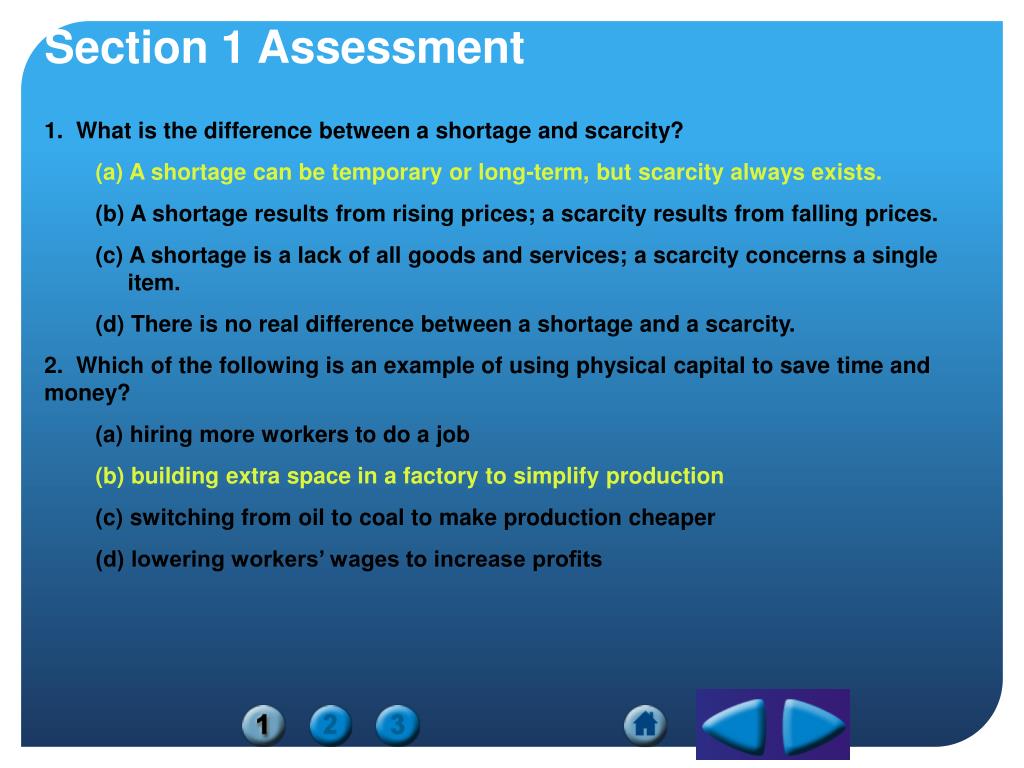 Section 1 Assessment

1. What is the difference between a shortage and scarcity?

(a) A shortage can be temporary or long-term, but scarcity always exists.

(b) A shortage results from rising prices; a scarcity results from falling prices.

(c) A shortage is a lack of all goods and services; a scarcity concerns a single item.

(d) There is no real difference between a shortage and a scarcity.

2. Which of the following is an example of using physical capital to save time and money?

(a) hiring more workers to do a job

(b) building extra space in a factory to simplify production

(c) switching from oil to coal to make production cheaper

(d) lowering workers' wages to increase profits

1 2 3